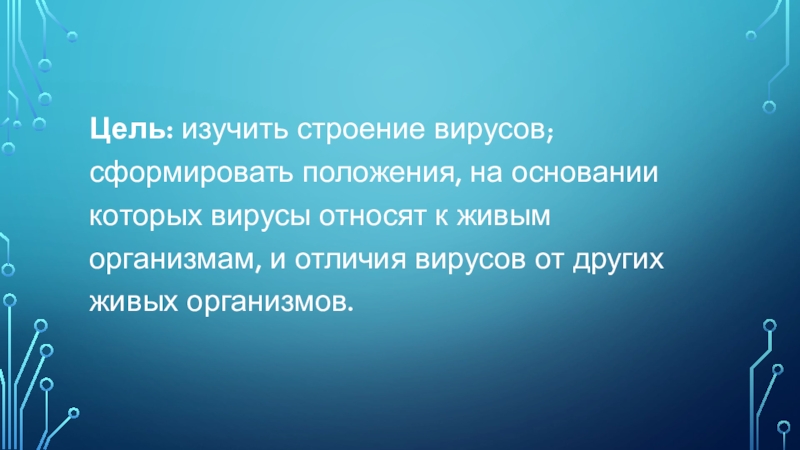 Цель: изучить строение вирусов; сформировать положения, на основании которых вирусы относят к живым организмам, и отличия вирусов от других живых организмов.